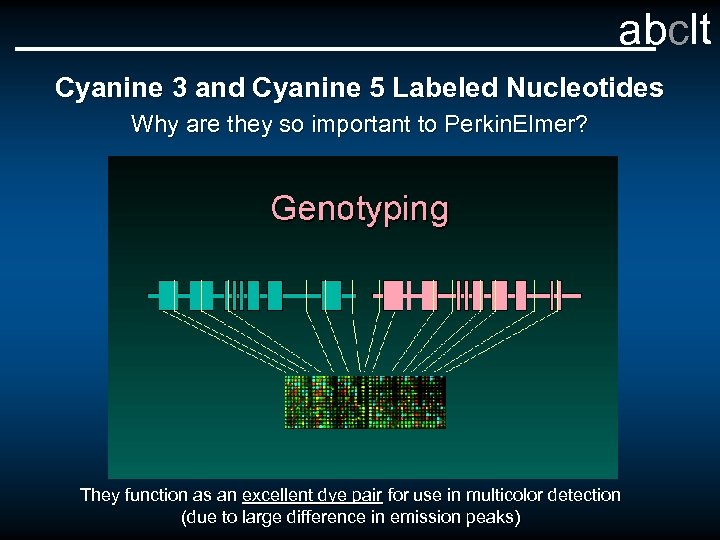 abclt

Cyanine 3 and Cyanine 5 Labeled Nucleotides

Why are they so important to PerkinElmer?

Genotyping

They function as an excellent dye pair for use in multicolor detection (due to large difference in emission peaks)